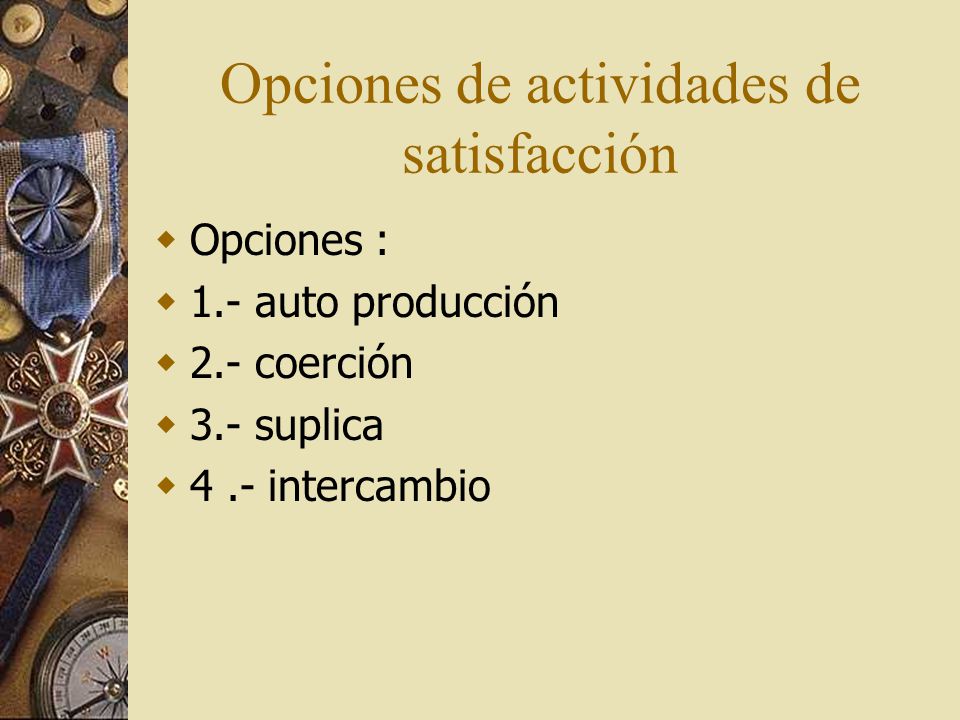 Opciones de actividades de satisfacción

Opciones :
1.- auto producción
2.- coerción
3.- suplica
4 .- intercambio